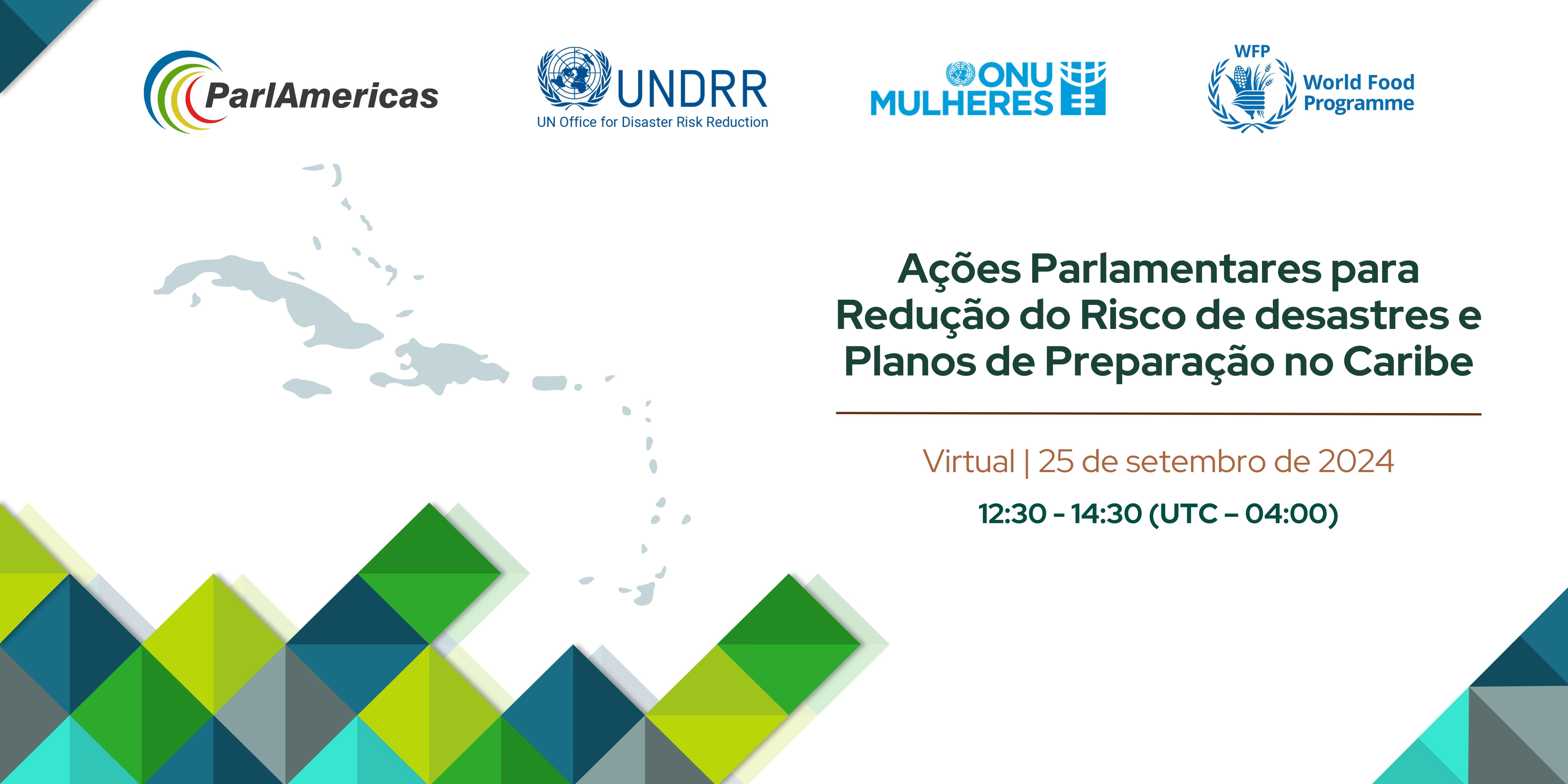 ParlAmericas

UNDRR
UN Office for Disaster Risk Reduction

ONU MULHERES

WFP
World Food Programme

Ações Parlamentares para Redução do Risco de desastres e Planos de Preparação no Caribe

Virtual | 25 de setembro de 2024

12:30 - 14:30 (UTC – 04:00)